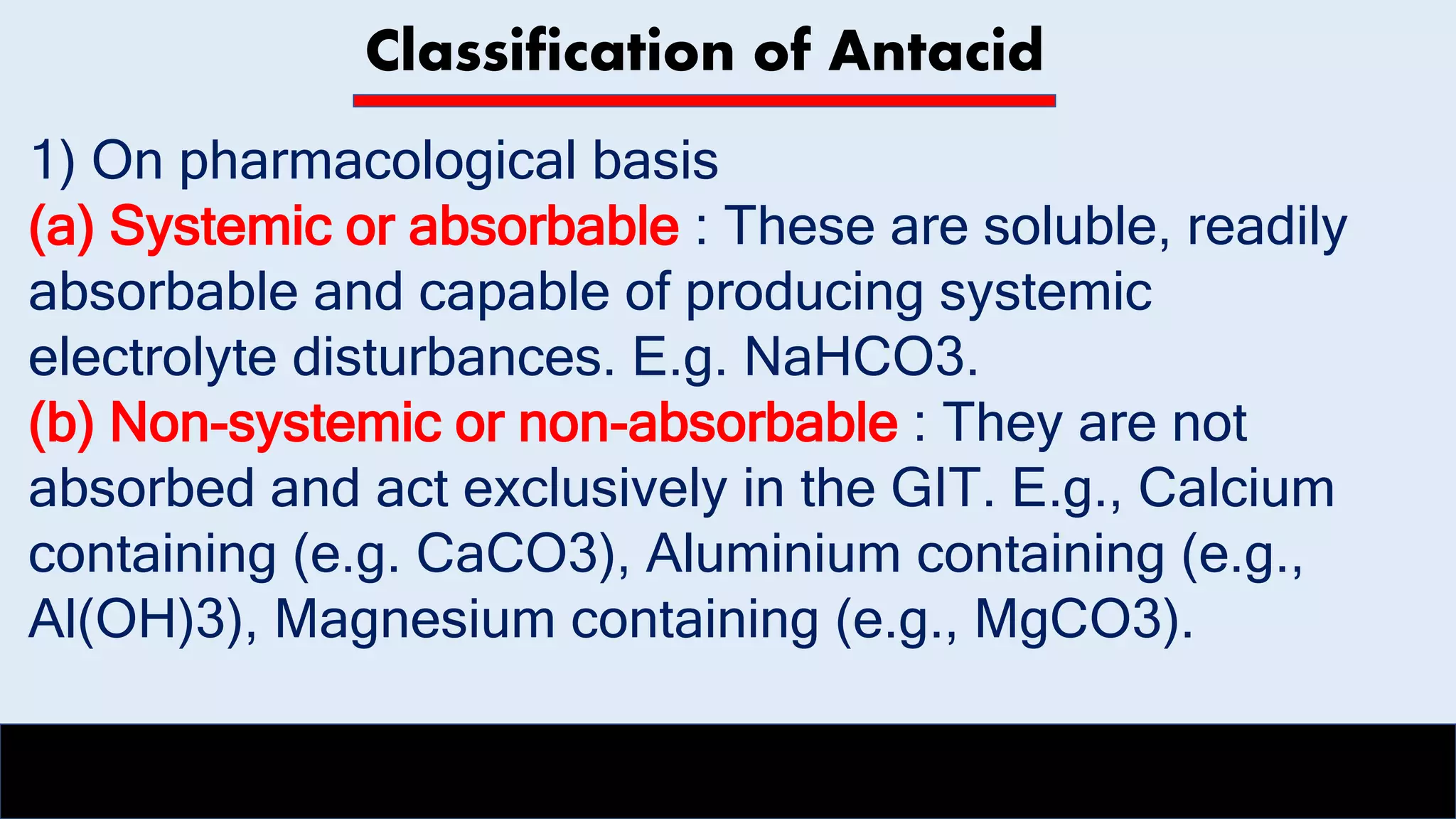 Classification of Antacid

1) On pharmacological basis
(a) Systemic or absorbable : These are soluble, readily absorbable and capable of producing systemic electrolyte disturbances. E.g. NaHCO3.
(b) Non-systemic or non-absorbable : They are not absorbed and act exclusively in the GIT. E.g., Calcium containing (e.g. CaCO3), Aluminium containing (e.g., Al(OH)3), Magnesium containing (e.g., MgCO3).